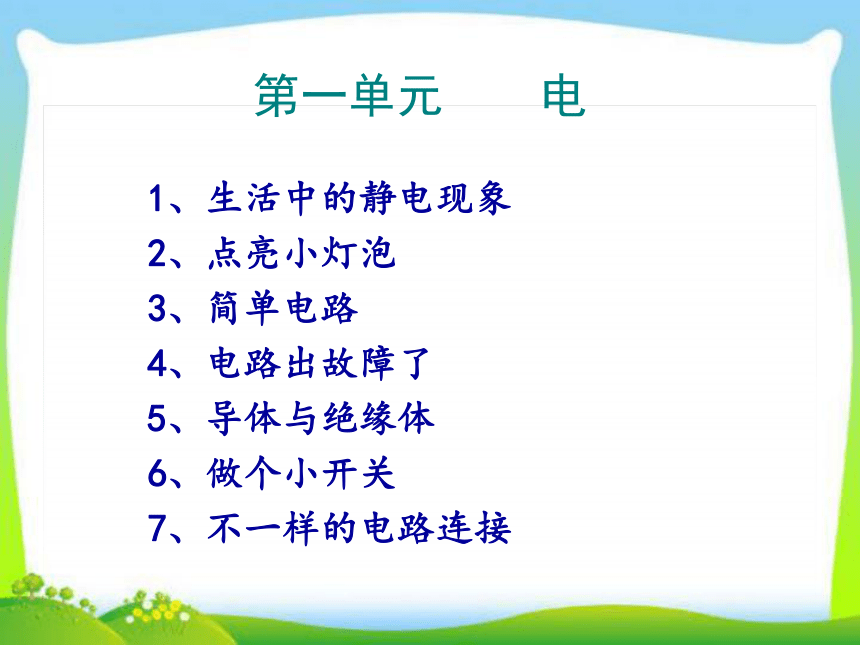 第一单元　　电

1、生活中的静电现象
2、点亮小灯泡
3、简单电路
4、电路出故障了
5、导体与绝缘体
6、做个小开关
7、不一样的电路连接